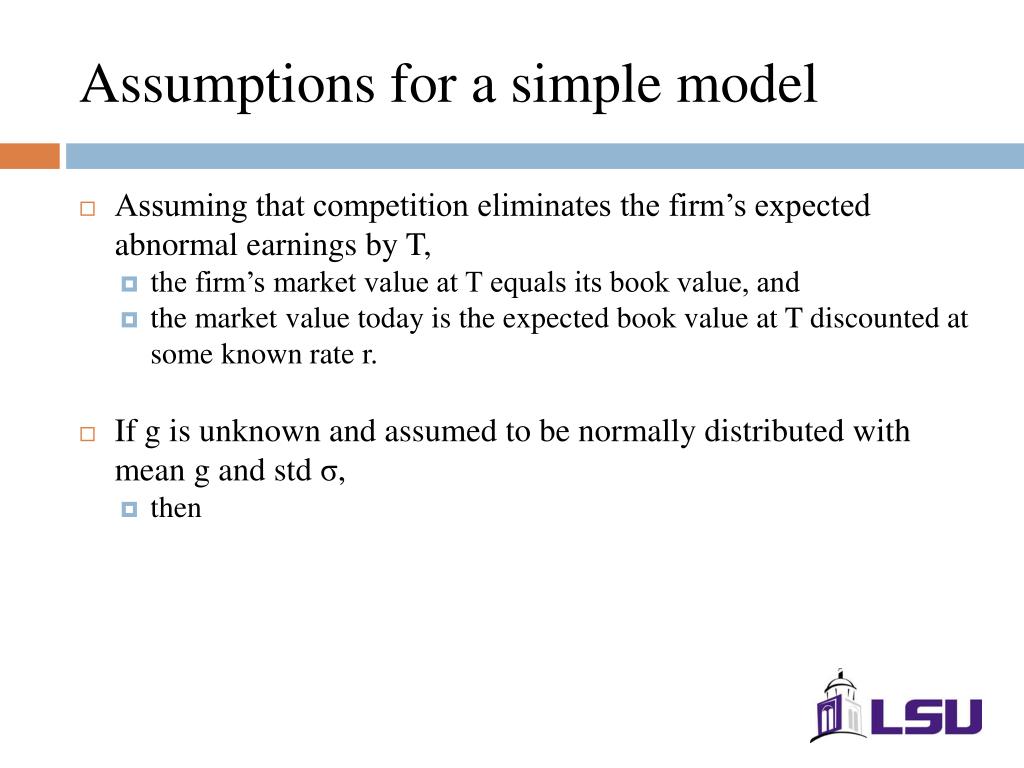 Assumptions for a simple model

Assuming that competition eliminates the firm’s expected abnormal earnings by T,

the firm’s market value at T equals its book value, and

the market value today is the expected book value at T discounted at some known rate r.

If g is unknown and assumed to be normally distributed with mean g and std σ,

then

LSU